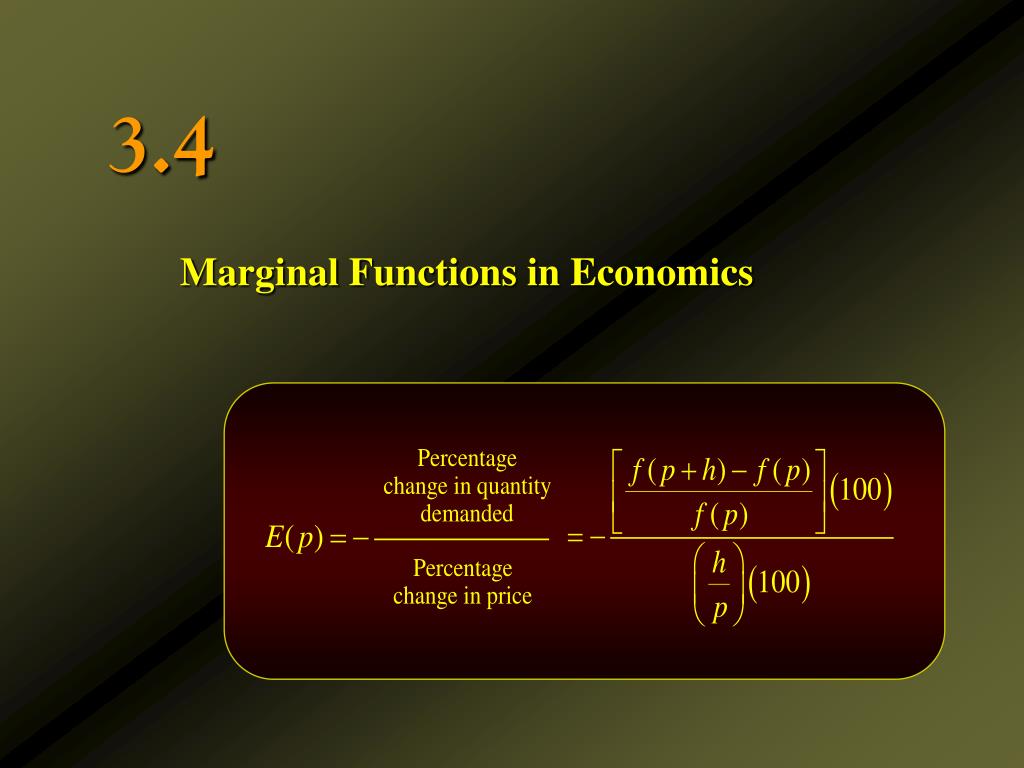 3.4

Marginal Functions in Economics

$E(p) = -\frac{\text{Percentage change in quantity demanded}}{\text{Percentage change in price}} = -\frac{\left[\frac{f(p+h)-f(p)}{f(p)}\right](100)}{\left(\frac{h}{p}\right)(100)}$